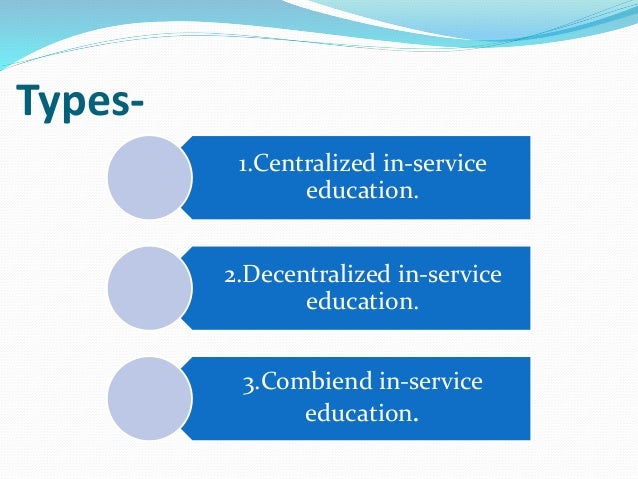 Types-

1.Centralized in-service education.

2.Decentralized in-service education.

3.Combiend in-service education.